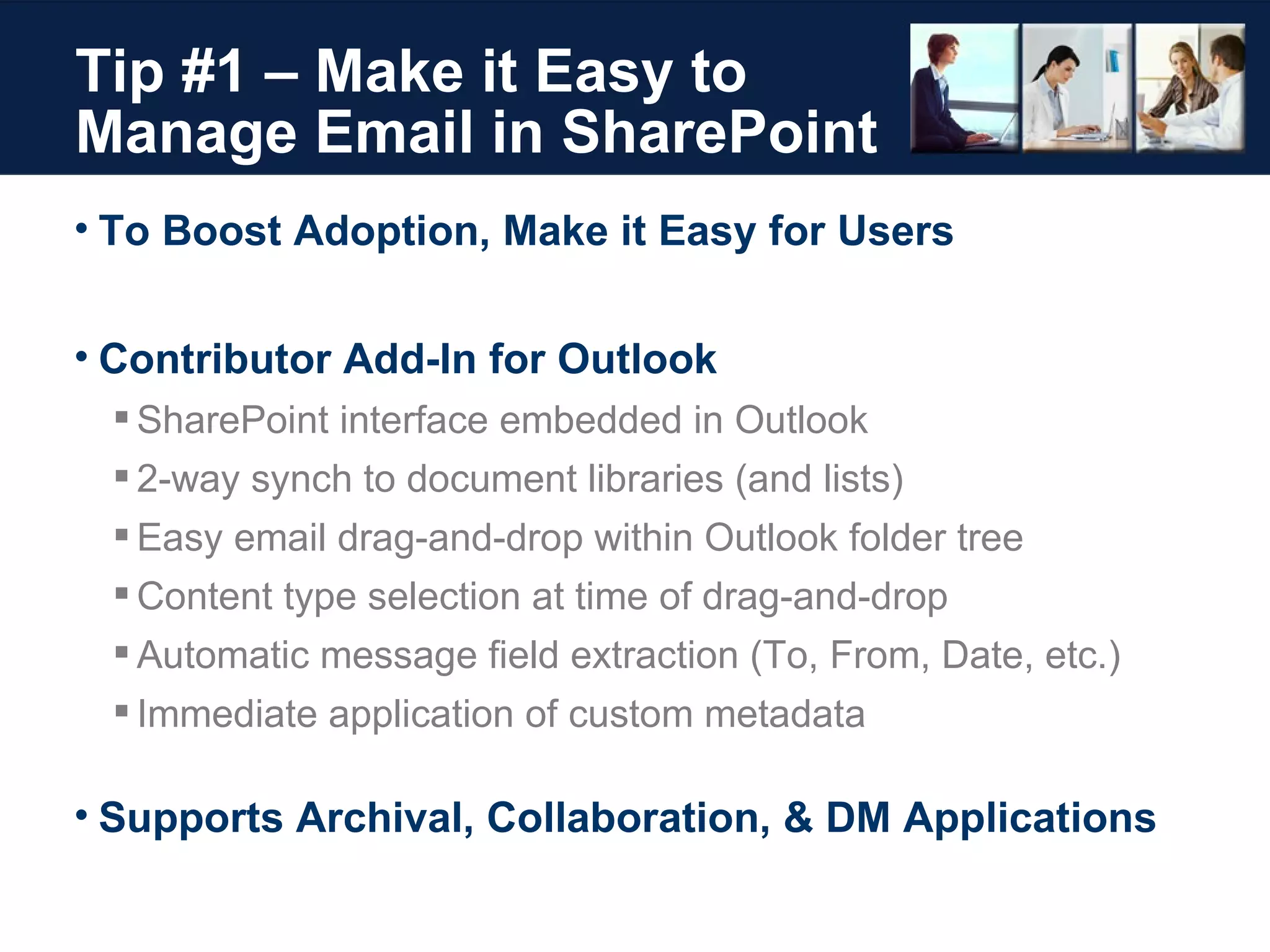 Tip #1 – Make it Easy to Manage Email in SharePoint

• To Boost Adoption, Make it Easy for Users

• Contributor Add-In for Outlook
▪ SharePoint interface embedded in Outlook
▪ 2-way synch to document libraries (and lists)
▪ Easy email drag-and-drop within Outlook folder tree
▪ Content type selection at time of drag-and-drop
▪ Automatic message field extraction (To, From, Date, etc.)
▪ Immediate application of custom metadata

• Supports Archival, Collaboration, & DM Applications